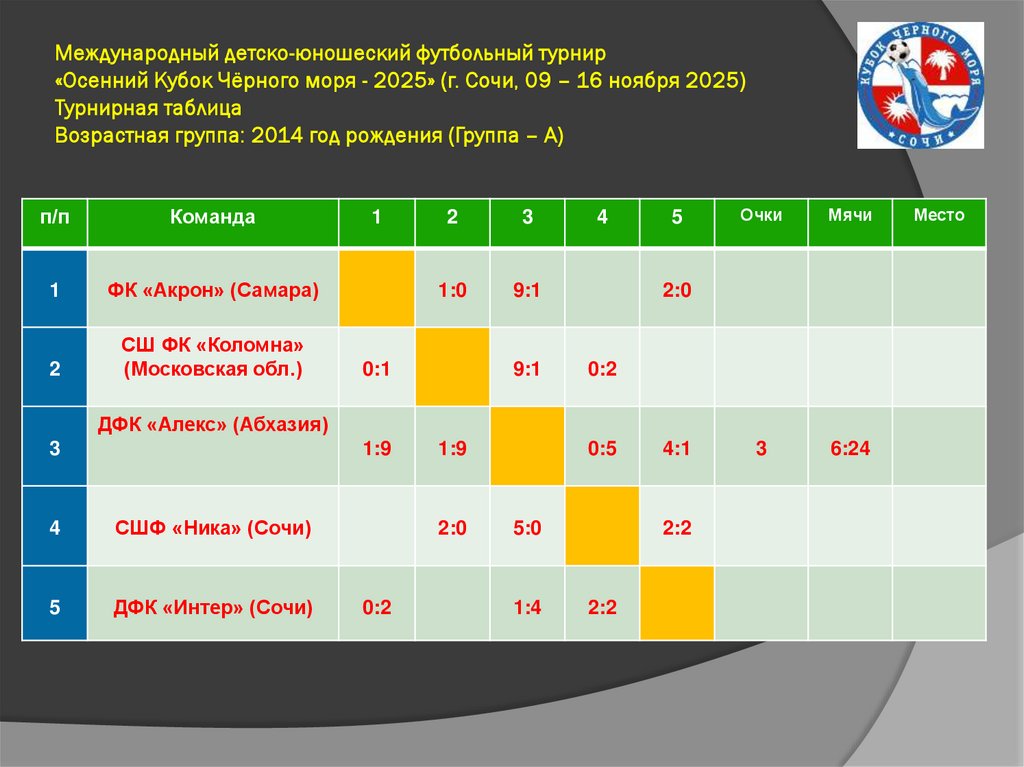 Международный детско-юношеский футбольный турнир
«Осенний Кубок Чёрного моря - 2025» (г. Сочи, 09 – 16 ноября 2025)
Турнирная таблица
Возрастная группа: 2014 год рождения (Группа – А)

КУБОК ЧЕРНОГО МОРЯ
СОЧИ

| п/п | Команда | 1 | 2 | 3 | 4 | 5 | Очки | Мячи | Место |
|---|---|---|---|---|---|---|---|---|---|
| 1 | ФК «Акрон» (Самара) | | 1:0 | 9:1 | | 2:0 | | | |
| 2 | СШ ФК «Коломна» (Московская обл.) | 0:1 | | 9:1 | 0:2 | | | | |
| 3 | ДФК «Алекс» (Абхазия) | 1:9 | 1:9 | | 0:5 | 4:1 | 3 | 6:24 | |
| 4 | СШФ «Ника» (Сочи) | | 2:0 | 5:0 | | 2:2 | | | |
| 5 | ДФК «Интер» (Сочи) | 0:2 | | 1:4 | 2:2 | | | | |